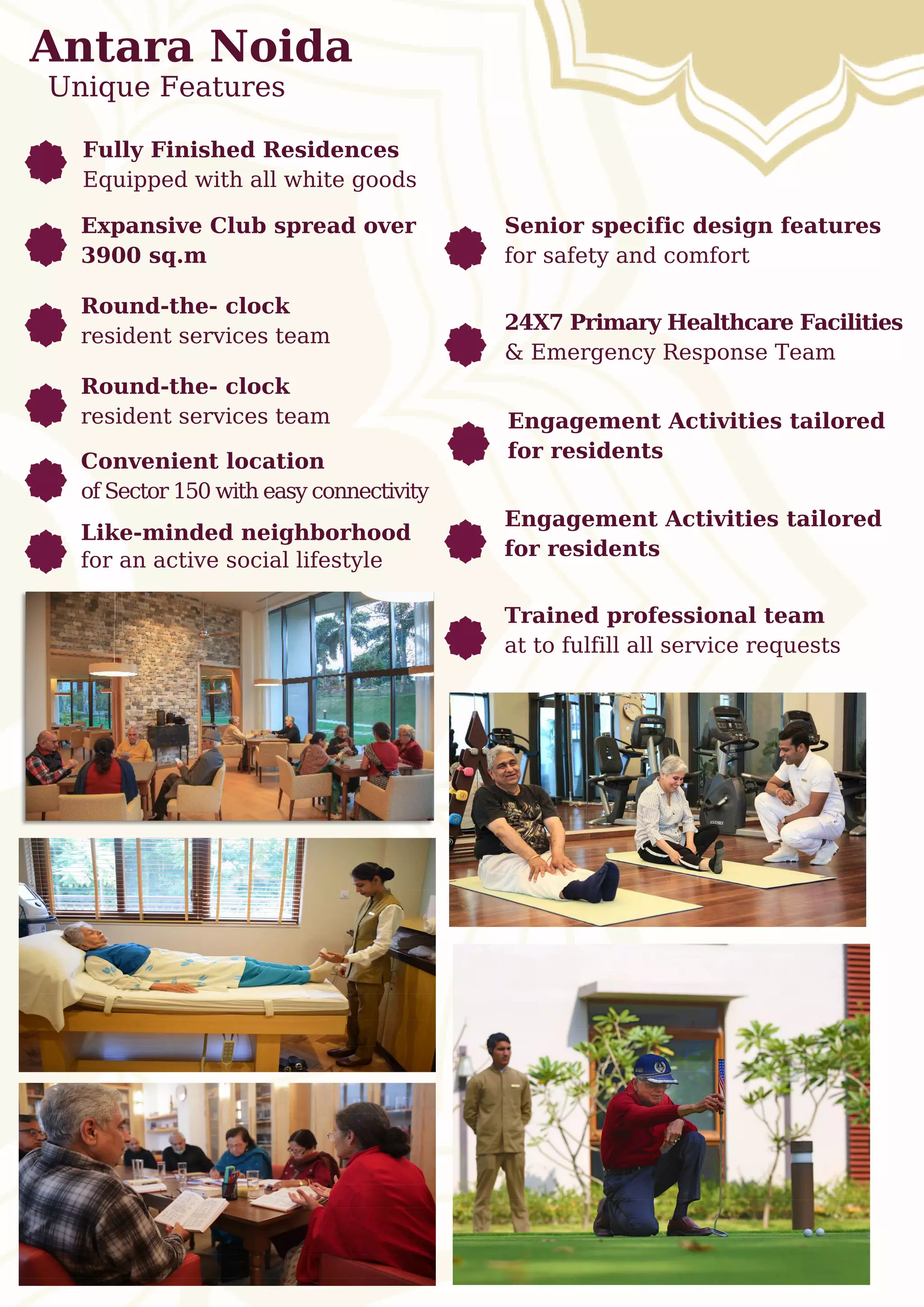 Antara Noida
Unique Features

Fully Finished Residences
Equipped with all white goods

Expansive Club spread over 3900 sq.m

Round-the- clock
resident services team

Round-the- clock
resident services team

Convenient location
of Sector 150 with easy connectivity

Like-minded neighborhood
for an active social lifestyle

Senior specific design features
for safety and comfort

24X7 Primary Healthcare Facilities
& Emergency Response Team

Engagement Activities tailored for residents

Engagement Activities tailored for residents

Trained professional team
at to fulfill all service requests